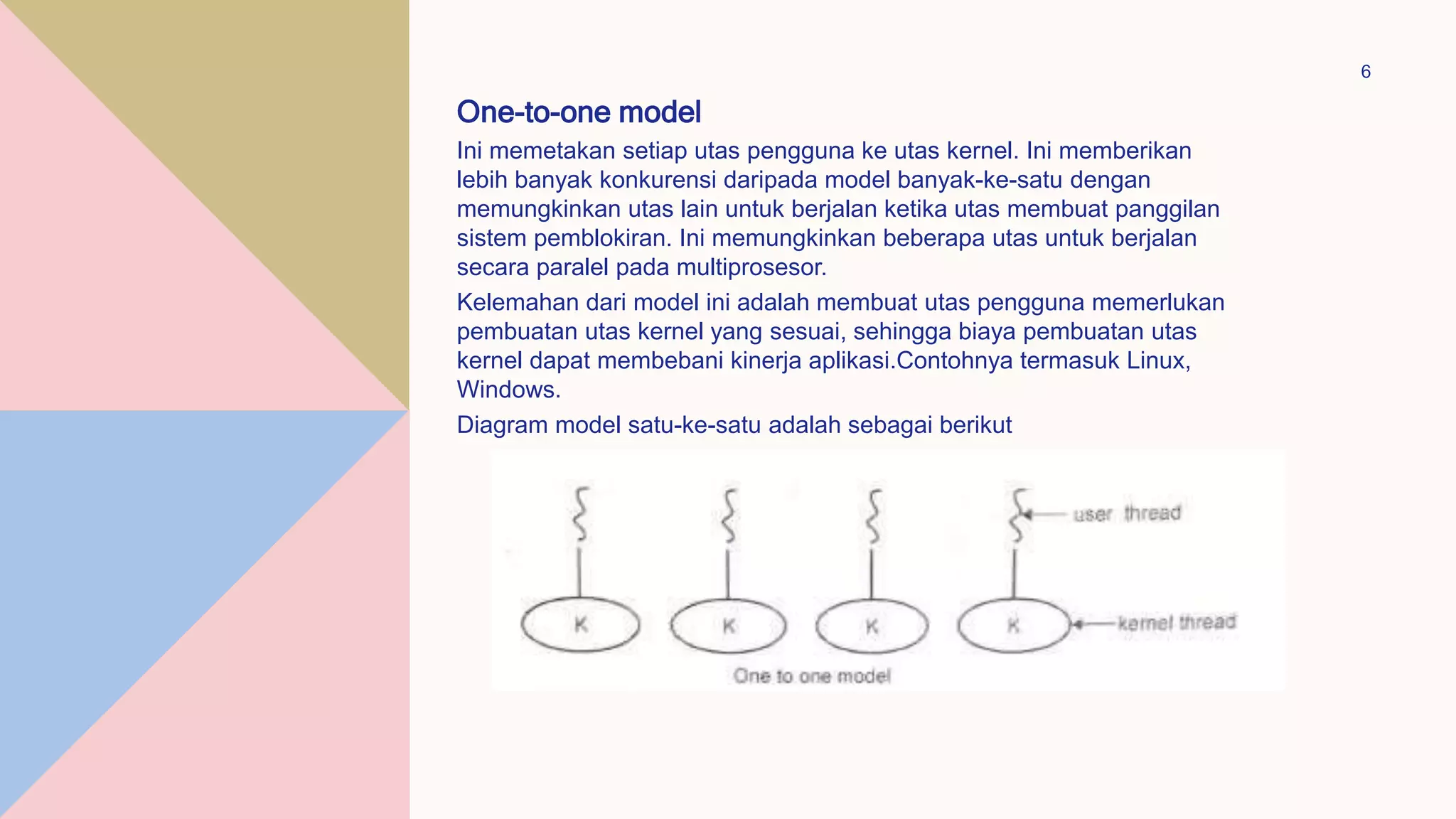 6

One-to-one model

Ini memetakan setiap utas pengguna ke utas kernel. Ini memberikan lebih banyak konkurensi daripada model banyak-ke-satu dengan memungkinkan utas lain untuk berjalan ketika utas membuat panggilan sistem pemblokiran. Ini memungkinkan beberapa utas untuk berjalan secara paralel pada multiprosesor.

Kelemahan dari model ini adalah membuat utas pengguna memerlukan pembuatan utas kernel yang sesuai, sehingga biaya pembuatan utas kernel dapat membebani kinerja aplikasi.Contohnya termasuk Linux, Windows.

Diagram model satu-ke-satu adalah sebagai berikut

user thread

K K K K

kernel thread

One to one model